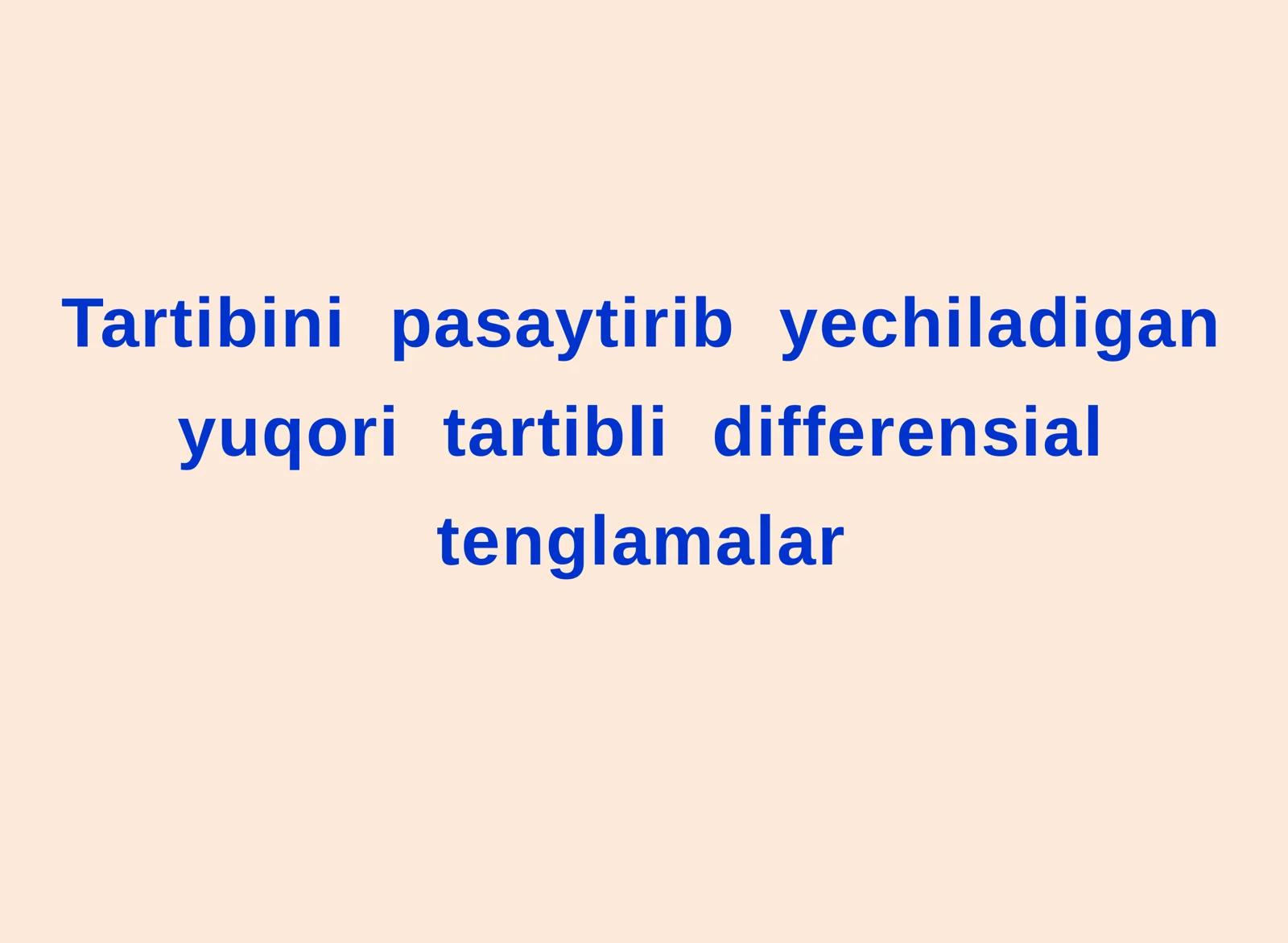 Tartibini pasaytirib yechiladigan yuqori tartibli differensial tenglamalar